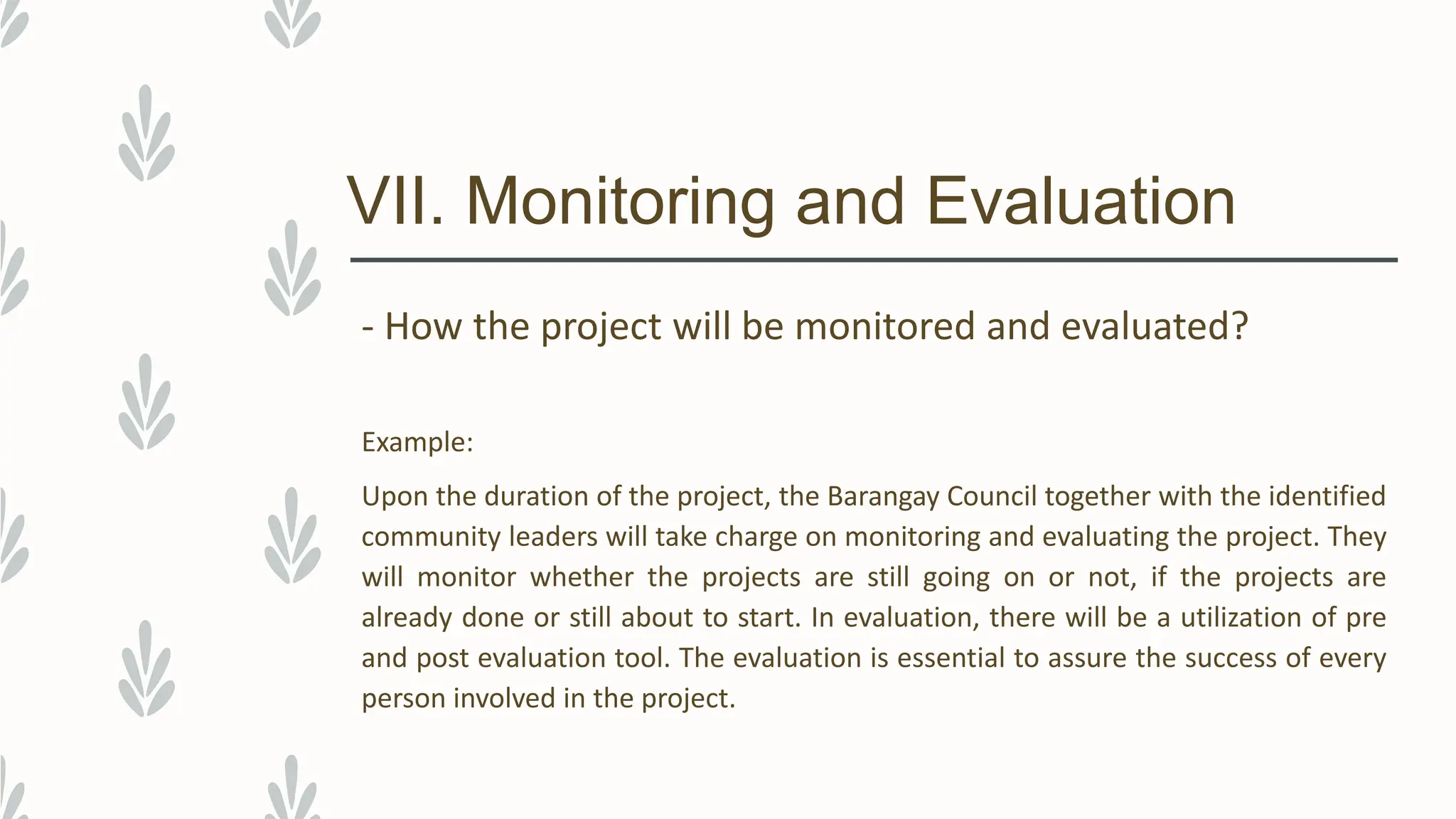 VII. Monitoring and Evaluation

- How the project will be monitored and evaluated?

Example:

Upon the duration of the project, the Barangay Council together with the identified community leaders will take charge on monitoring and evaluating the project. They will monitor whether the projects are still going on or not, if the projects are already done or still about to start. In evaluation, there will be a utilization of pre and post evaluation tool. The evaluation is essential to assure the success of every person involved in the project.